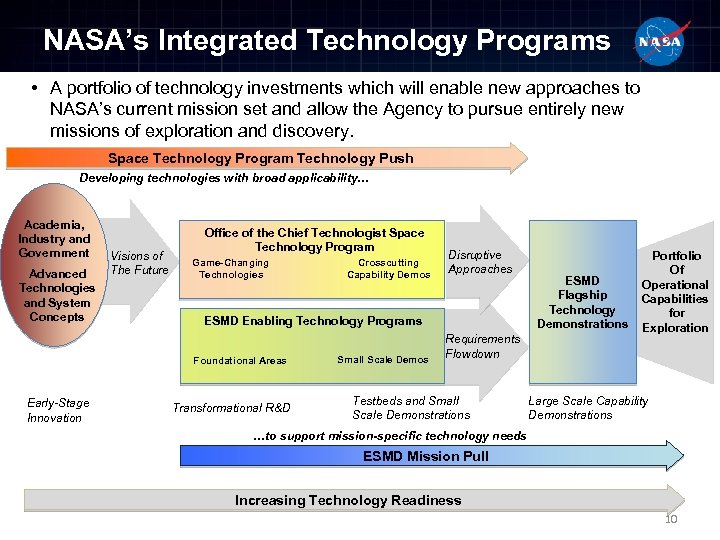 NASA's Integrated Technology Programs

NASA

• A portfolio of technology investments which will enable new approaches to NASA's current mission set and allow the Agency to pursue entirely new missions of exploration and discovery.

Space Technology Program Technology Push

Developing technologies with broad applicability…

Academia, Industry and Government

Advanced Technologies and System Concepts

Visions of The Future

Office of the Chief Technologist Space Technology Program

Game-Changing Technologies

Crosscutting Capability Demos

Disruptive Approaches

ESMD Enabling Technology Programs

Foundational Areas

Small Scale Demos

Requirements Flowdown

ESMD Flagship Technology Demonstrations

Portfolio Of Operational Capabilities for Exploration

Early-Stage Innovation

Transformational R&D

Testbeds and Small Scale Demonstrations

Large Scale Capability Demonstrations

…to support mission-specific technology needs

ESMD Mission Pull

Increasing Technology Readiness

10